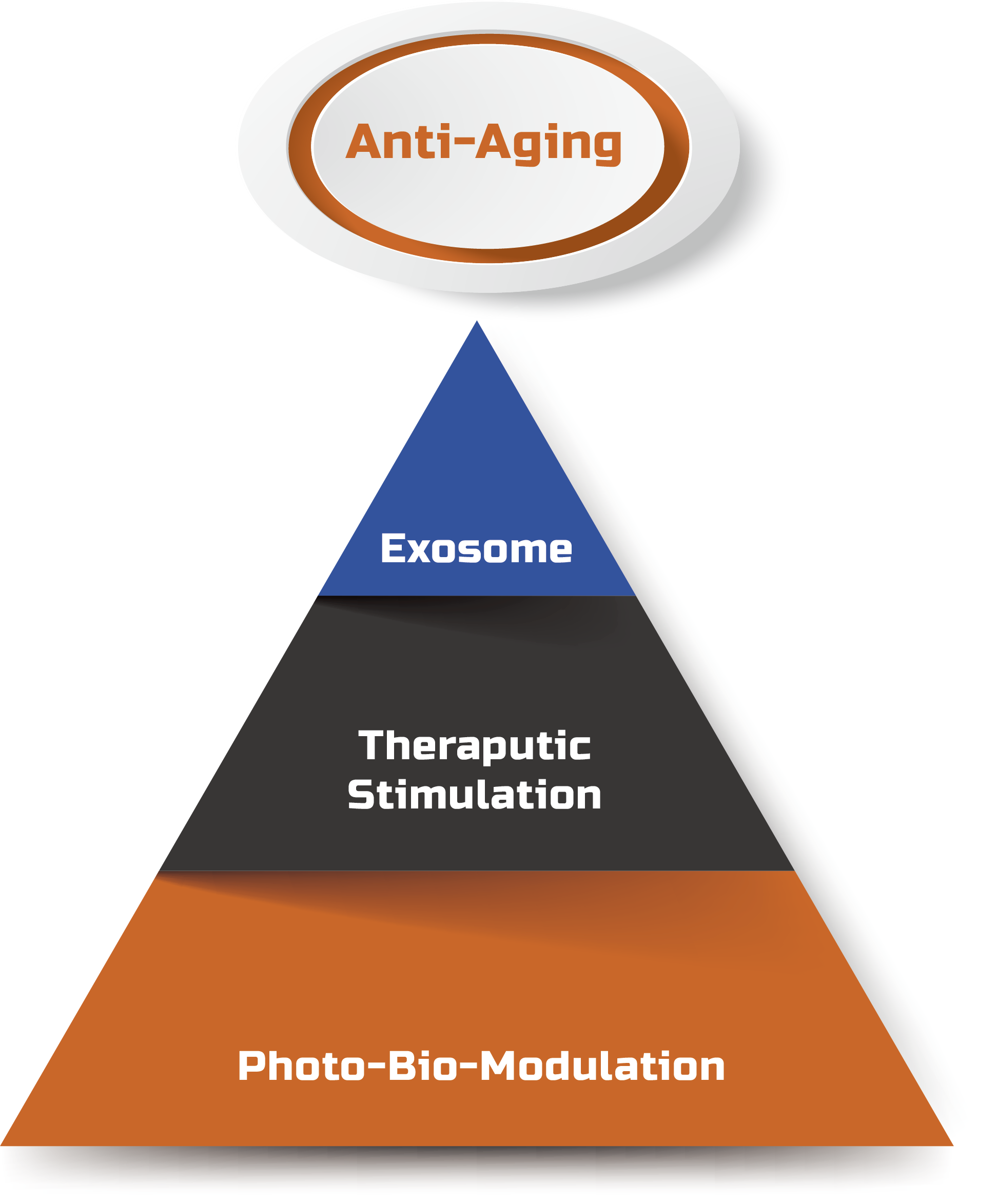 Anti-Aging

Exosome

Theraputic Stimulation

Photo-Bio-Modulation